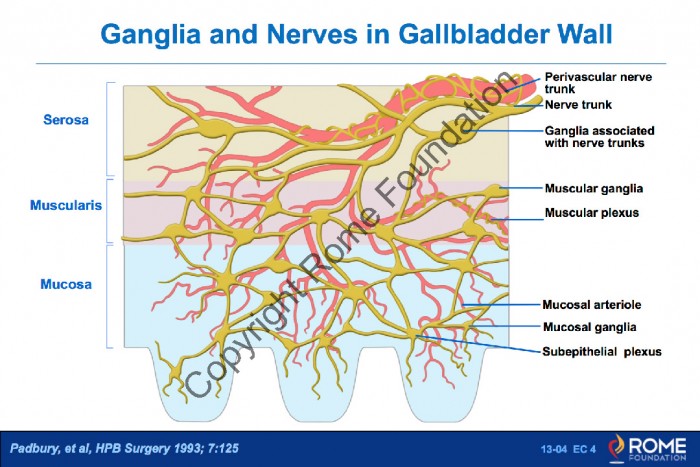 Ganglia and Nerves in Gallbladder Wall

Serosa

Muscularis

Mucosa

Perivascular nerve trunk

Nerve trunk

Ganglia associated with nerve trunks

Muscular ganglia

Muscular plexus

Mucosal arteriole

Mucosal ganglia

Subepithelial plexus

Copyright Rome Foundation

Padbury, et al, HPB Surgery 1993; 7:125

13-04 EC 4

ROME FOUNDATION